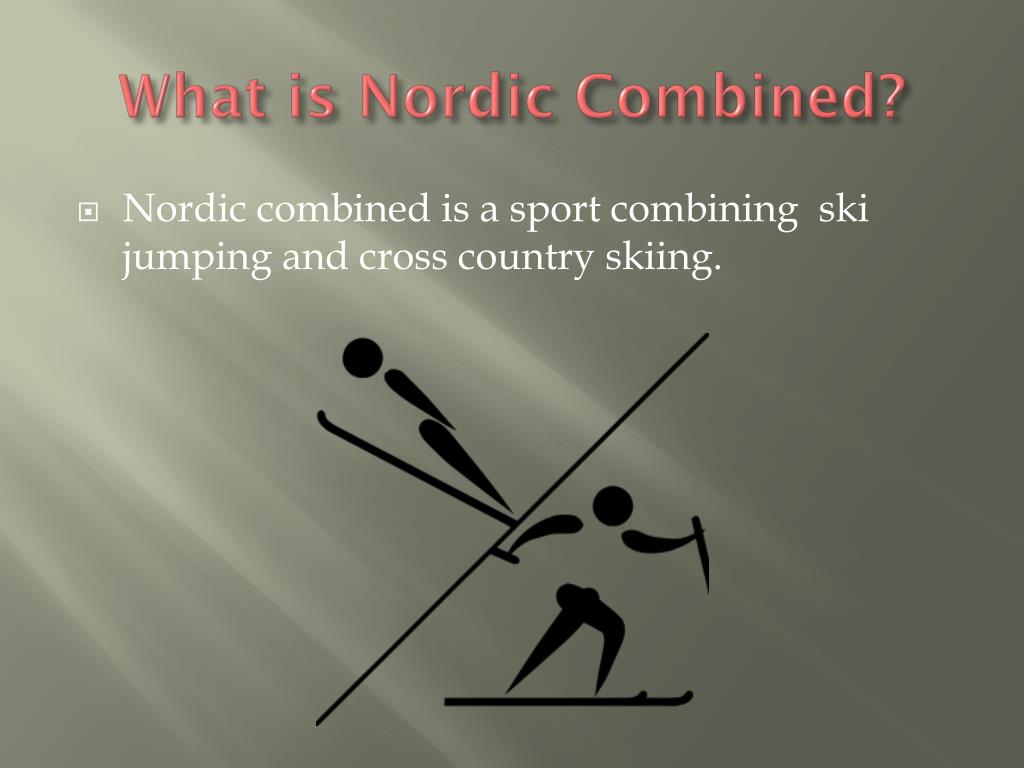 What is Nordic Combined?

Nordic combined is a sport combining ski jumping and cross country skiing.